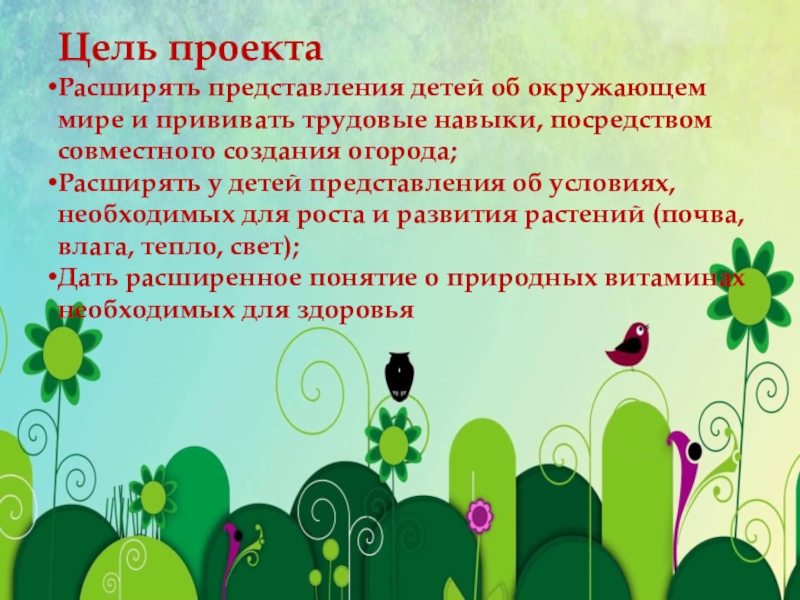 Цель проекта

•Расширять представления детей об окружающем мире и прививать трудовые навыки, посредством совместного создания огорода;

•Расширять у детей представления об условиях, необходимых для роста и развития растений (почва, влага, тепло, свет);

•Дать расширенное понятие о природных витаминах необходимых для здоровья